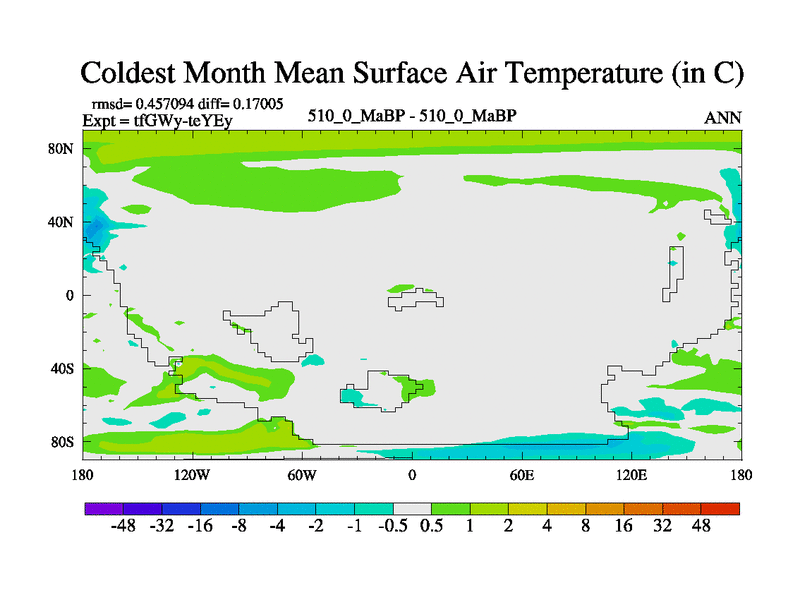 Coldest Month Mean Surface Air Temperature (in C)

rmsd= 0.457094 diff= 0.17005
Expt = tfGWy-teYEy

510_0_MaBP - 510_0_MaBP

ANN

80N
40N
0
40S
80S

180 120W 60W 0 60E 120E 180

-48 -32 -16 -8 -4 -2 -1 -0.5 0.5 1 2 4 8 16 32 48